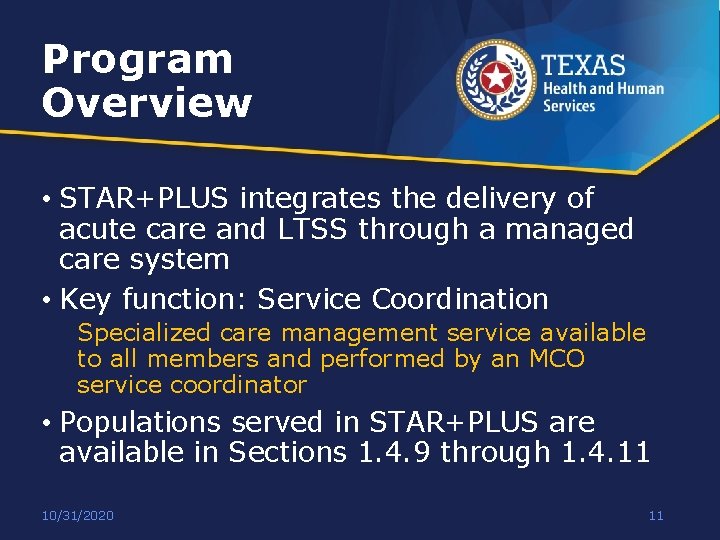 Program Overview

TEXAS
Health and Human Services

• STAR+PLUS integrates the delivery of acute care and LTSS through a managed care system

• Key function: Service Coordination

Specialized care management service available to all members and performed by an MCO service coordinator

• Populations served in STAR+PLUS are available in Sections 1.4.9 through 1.4.11

10/31/2020

11